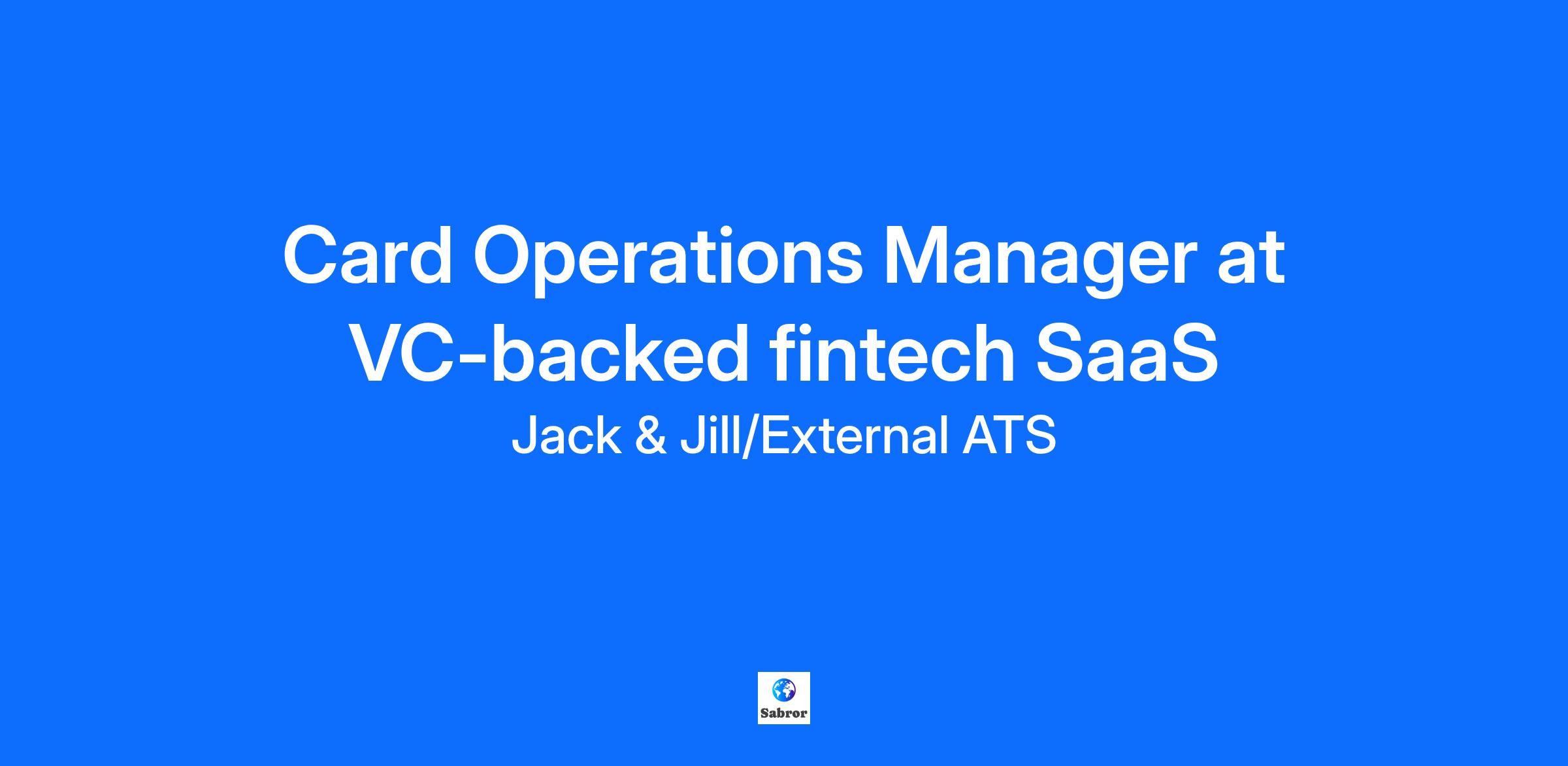 Card Operations Manager at VC-backed fintech SaaS

Jack & Jill/External ATS

Sabror